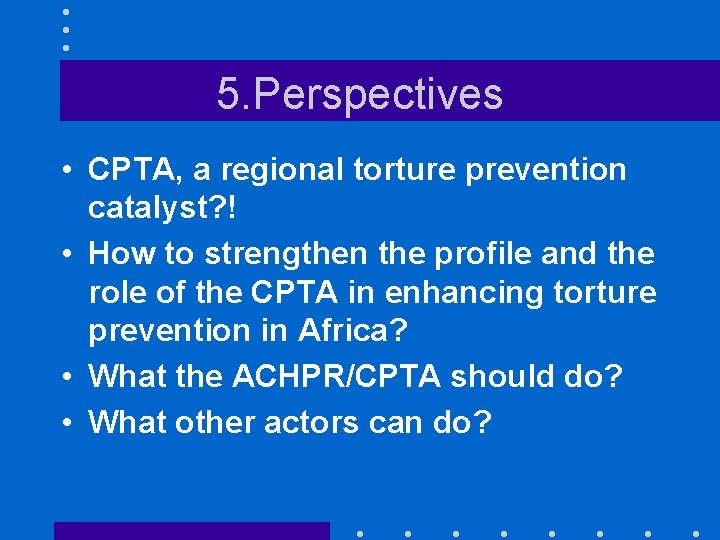 5.Perspectives

• CPTA, a regional torture prevention catalyst?!
• How to strengthen the profile and the role of the CPTA in enhancing torture prevention in Africa?
• What the ACHPR/CPTA should do?
• What other actors can do?